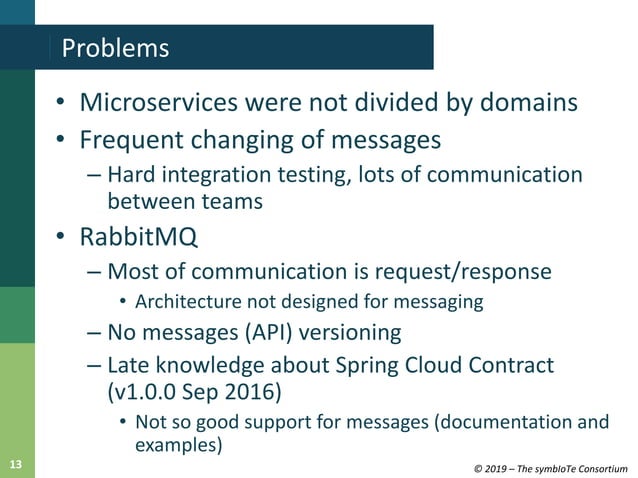 Problems

• Microservices were not divided by domains
• Frequent changing of messages
– Hard integration testing, lots of communication between teams
• RabbitMQ
– Most of communication is request/response
• Architecture not designed for messaging
– No messages (API) versioning
– Late knowledge about Spring Cloud Contract (v1.0.0 Sep 2016)
• Not so good support for messages (documentation and examples)

13

© 2019 – The symbIoTe Consortium